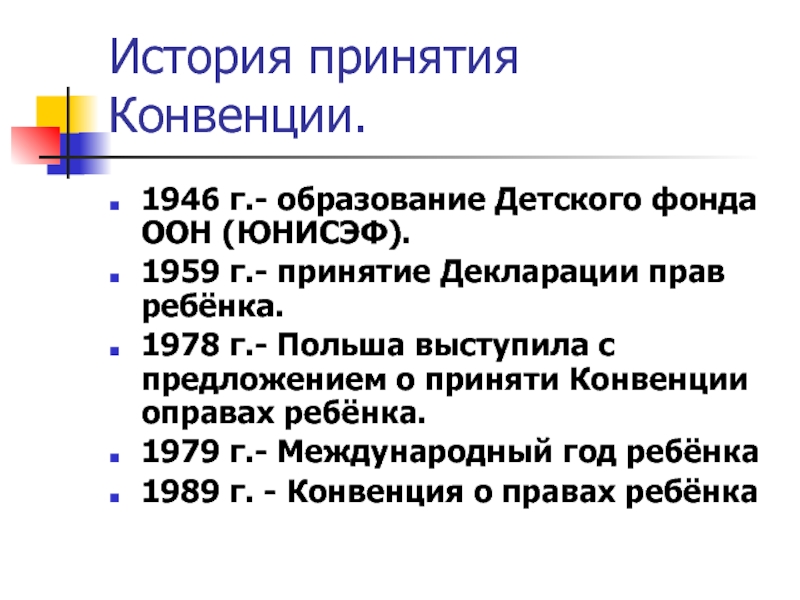 История принятия Конвенции.

1946 г.- образование Детского фонда ООН (ЮНИСЭФ).

1959 г.- принятие Декларации прав ребёнка.

1978 г.- Польша выступила с предложением о приняти Конвенции оправах ребёнка.

1979 г.- Международный год ребёнка

1989 г. - Конвенция о правах ребёнка